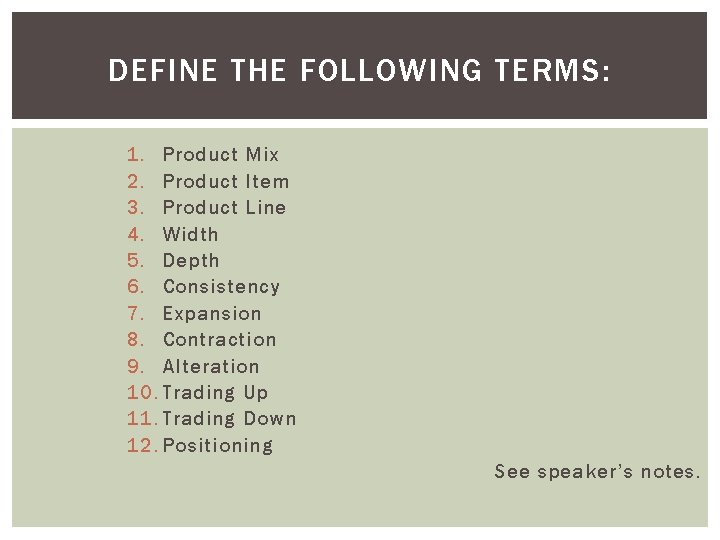 DEFINE THE FOLLOWING TERMS:

1. Product Mix
2. Product Item
3. Product Line
4. Width
5. Depth
6. Consistency
7. Expansion
8. Contraction
9. Alteration
10. Trading Up
11. Trading Down
12. Positioning

See speaker's notes.